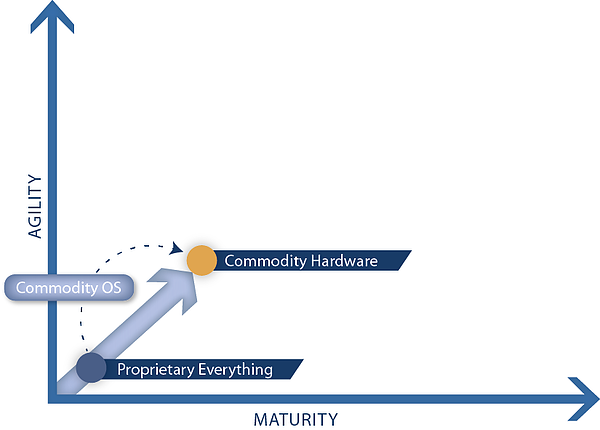 AGILITY

Commodity Hardware

Commodity OS

Proprietary Everything

MATURITY